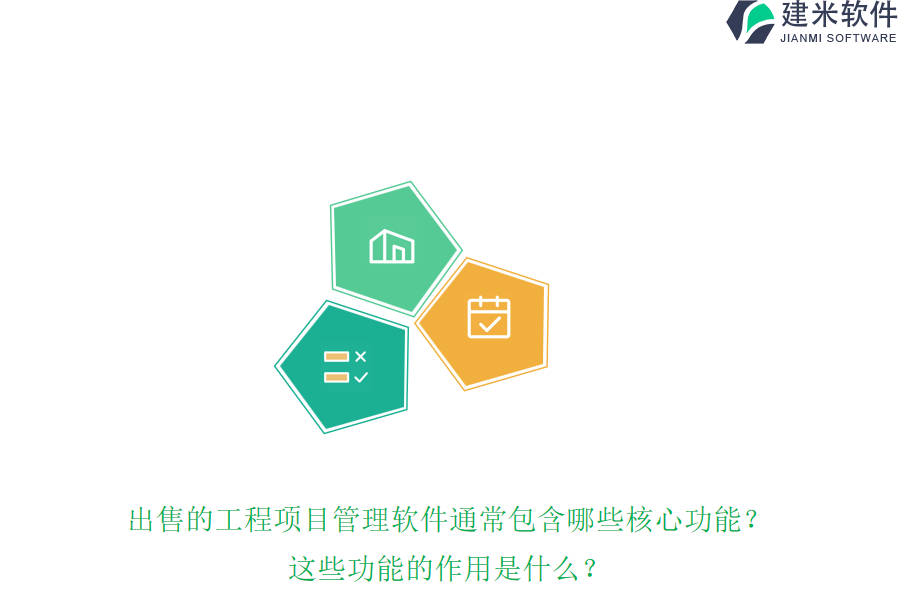 建米软件
JIANMI SOFTWARE

出售的工程项目管理软件通常包含哪些核心功能？
这些功能的作用是什么？